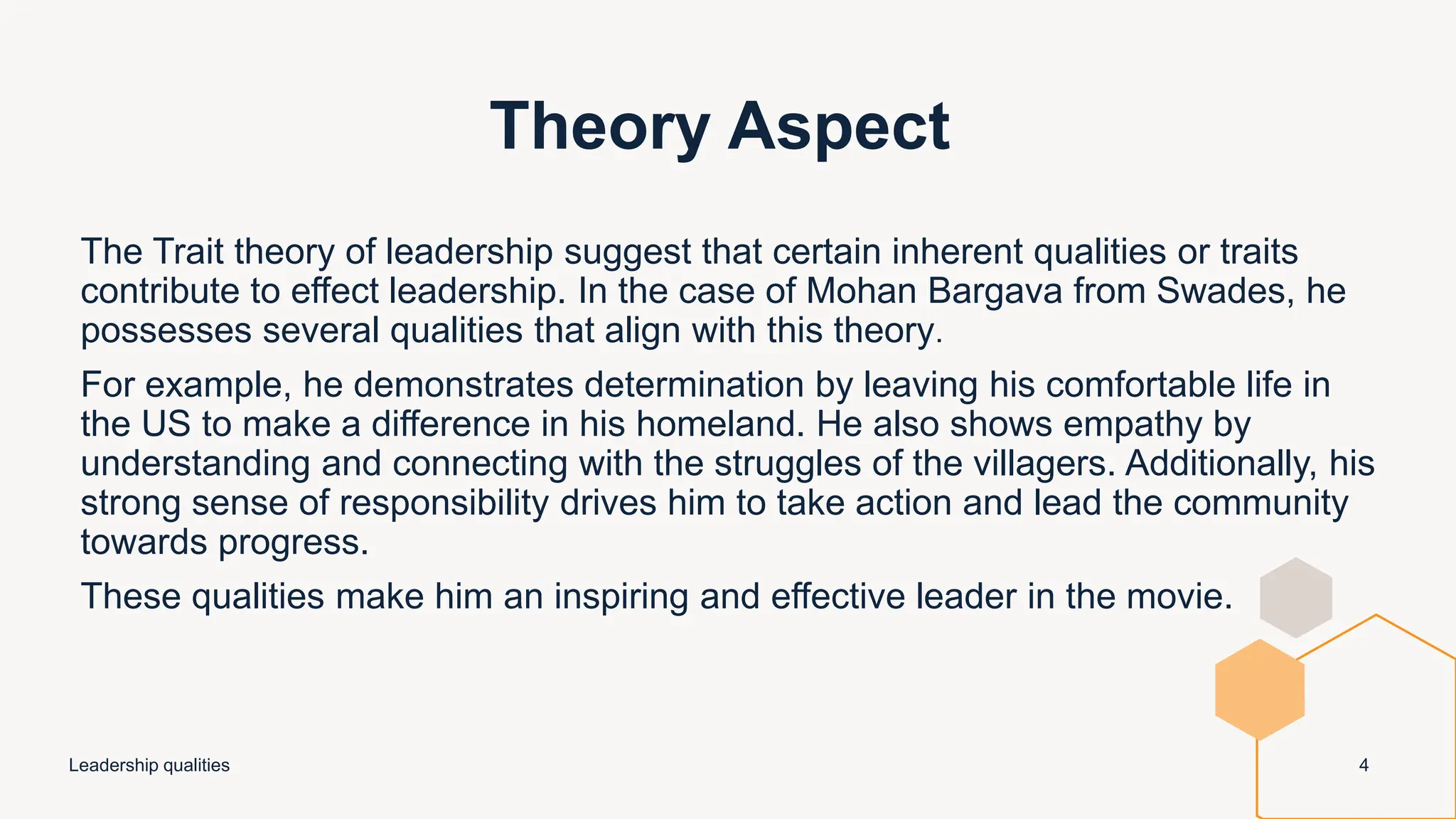 Theory Aspect

The Trait theory of leadership suggest that certain inherent qualities or traits contribute to effect leadership. In the case of Mohan Bargava from Swades, he possesses several qualities that align with this theory.

For example, he demonstrates determination by leaving his comfortable life in the US to make a difference in his homeland. He also shows empathy by understanding and connecting with the struggles of the villagers. Additionally, his strong sense of responsibility drives him to take action and lead the community towards progress.

These qualities make him an inspiring and effective leader in the movie.

Leadership qualities

4